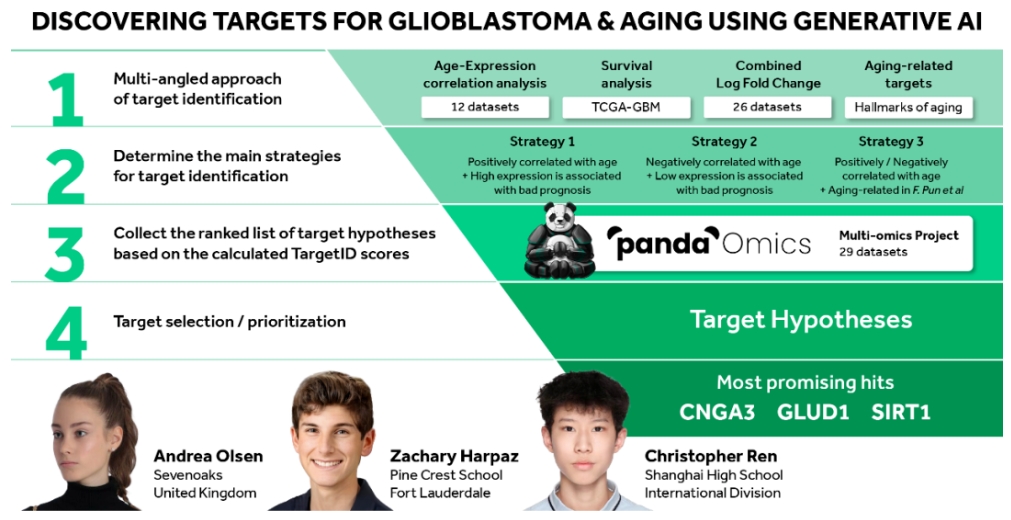 DISCOVERING TARGETS FOR GLIOBLASTOMA & AGING USING GENERATIVE AI

1 Multi-angled approach of target identification

Age-Expression correlation analysis
12 datasets

Survival analysis
TCGA-GBM

Combined Log Fold Change
26 datasets

Aging-related targets
Hallmarks of aging

2 Determine the main strategies for target identification

Strategy 1
Positively correlated with age + High expression is associated with bad prognosis

Strategy 2
Negatively correlated with age + Low expression is associated with bad prognosis

Strategy 3
Positively / Negatively correlated with age + Aging-related in F. Pun et al

3 Collect the ranked list of target hypotheses based on the calculated TargetID scores

panda Omics

Multi-omics Project
29 datasets

4 Target selection / prioritization

Target Hypotheses

Most promising hits
CNGA3 GLUD1 SIRT1

Andrea Olsen
Sevenoaks
United Kingdom

Zachary Harpaz
Pine Crest School
Fort Lauderdale

Christopher Ren
Shanghai High School
International Division